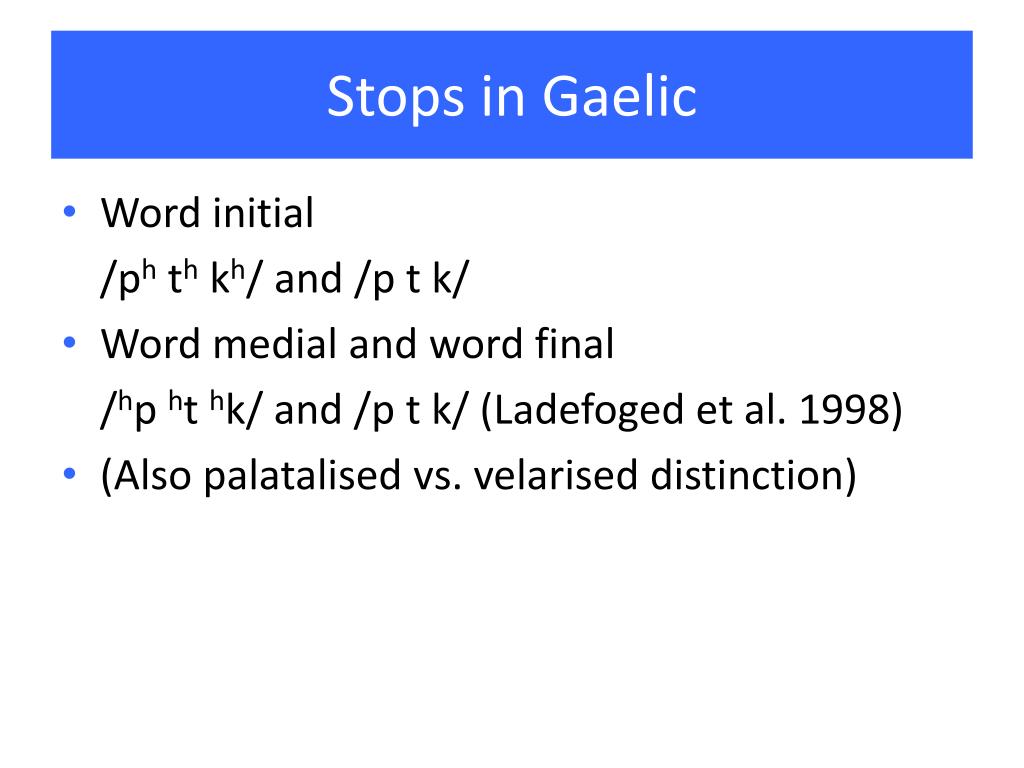 Stops in Gaelic

• Word initial
/pʰ tʰ kʰ/ and /p t k/
• Word medial and word final
/ʰp ʰt ʰk/ and /p t k/ (Ladefoged et al. 1998)
• (Also palatalised vs. velarised distinction)